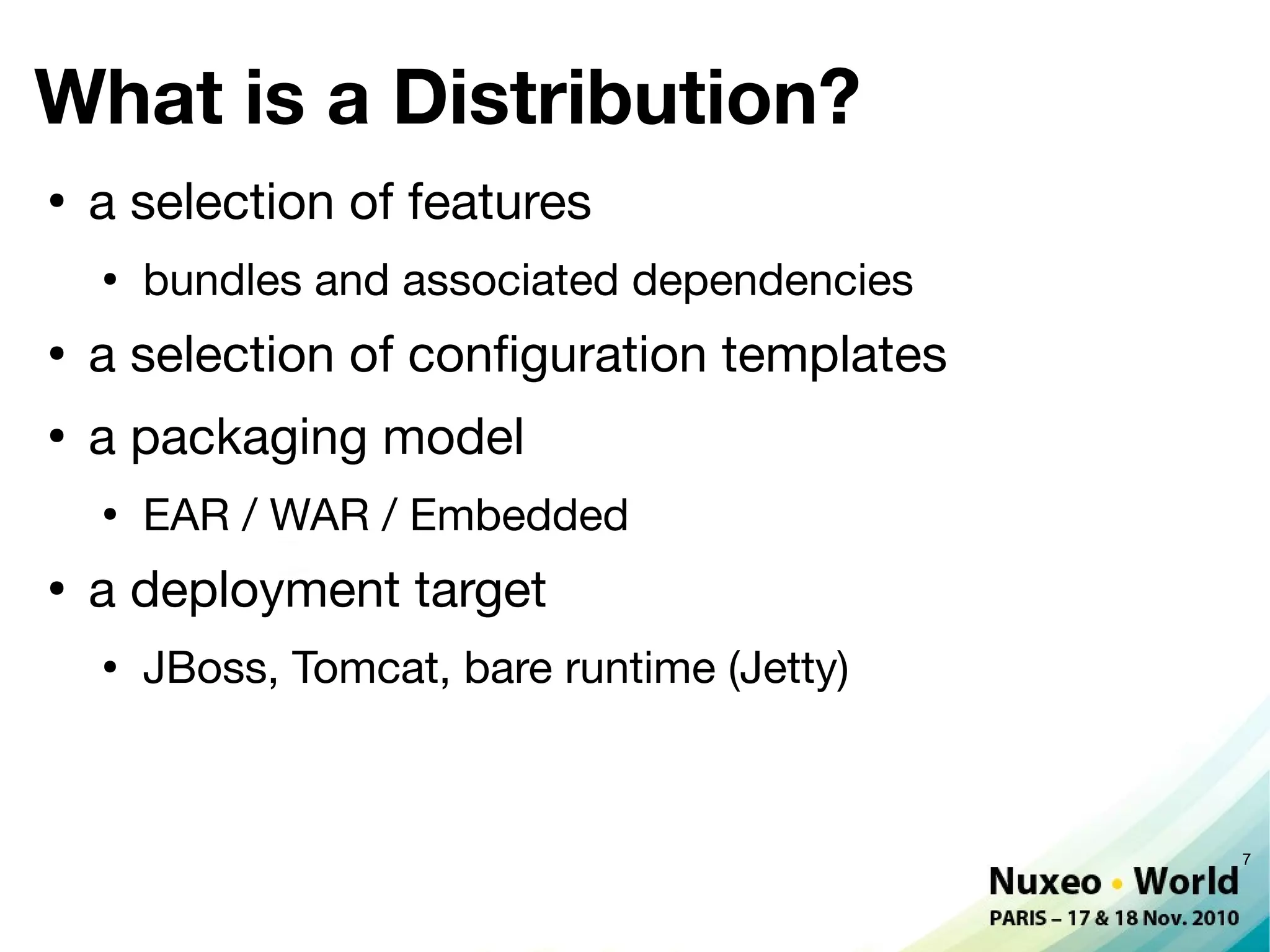 What is a Distribution?

• a selection of features
  • bundles and associated dependencies
• a selection of configuration templates
• a packaging model
  • EAR / WAR / Embedded
• a deployment target
  • JBoss, Tomcat, bare runtime (Jetty)

7

Nuxeo • World
PARIS – 17 & 18 Nov. 2010